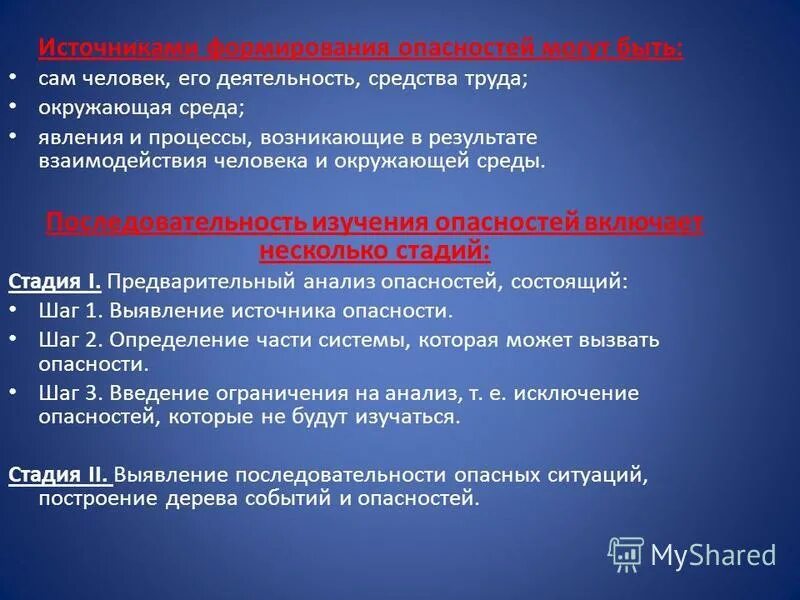 Источниками формирования опасностей могут быть:

• сам человек, его деятельность, средства труда;
• окружающая среда;
• явления и процессы, возникающие в результате взаимодействия человека и окружающей среды.

Последовательность изучения опасностей включает несколько стадий:

Стадия I. Предварительный анализ опасностей, состоящий:
• Шаг 1. Выявление источника опасности.
• Шаг 2. Определение части системы, которая может вызвать опасности.
• Шаг 3. Введение ограничения на анализ, т. е. исключение опасностей, которые не будут изучаться.

Стадия II. Выявление последовательности опасных ситуаций, построение дерева событий и опасностей.

MyShared